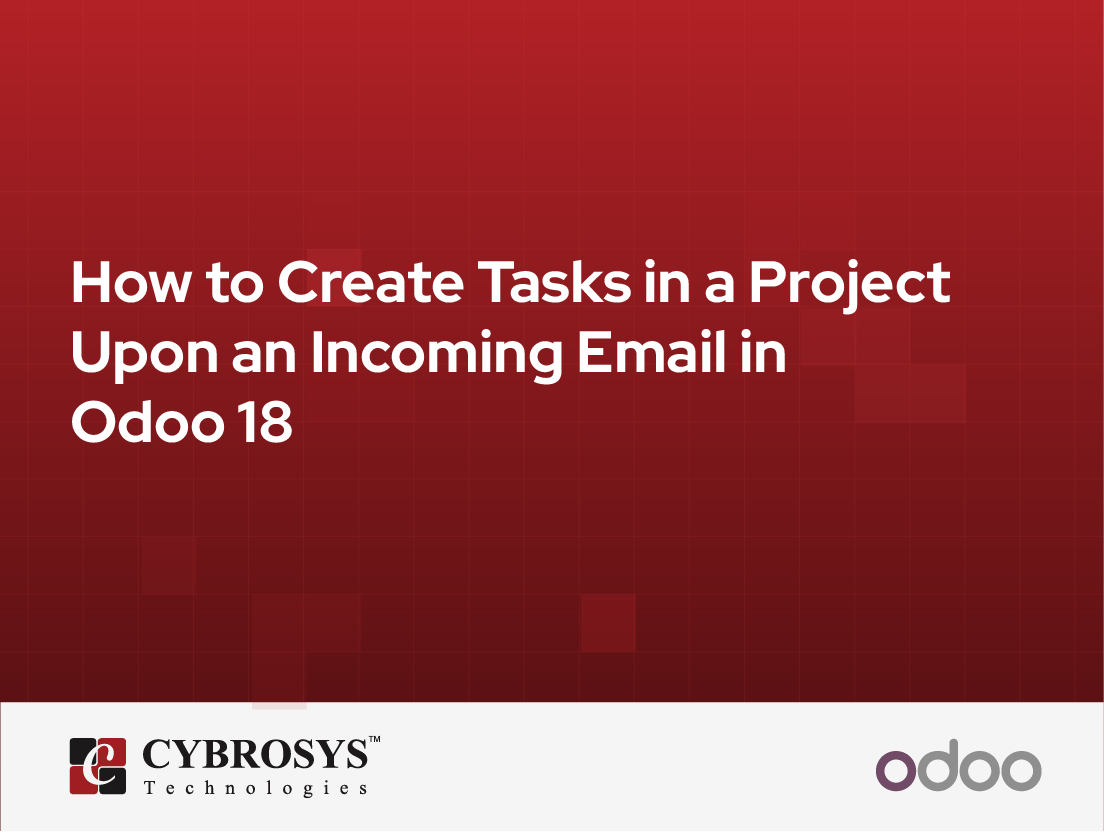 How to Create Tasks in a Project Upon an Incoming Email in Odoo 18

CYBROSYS™
Technologies

odoo